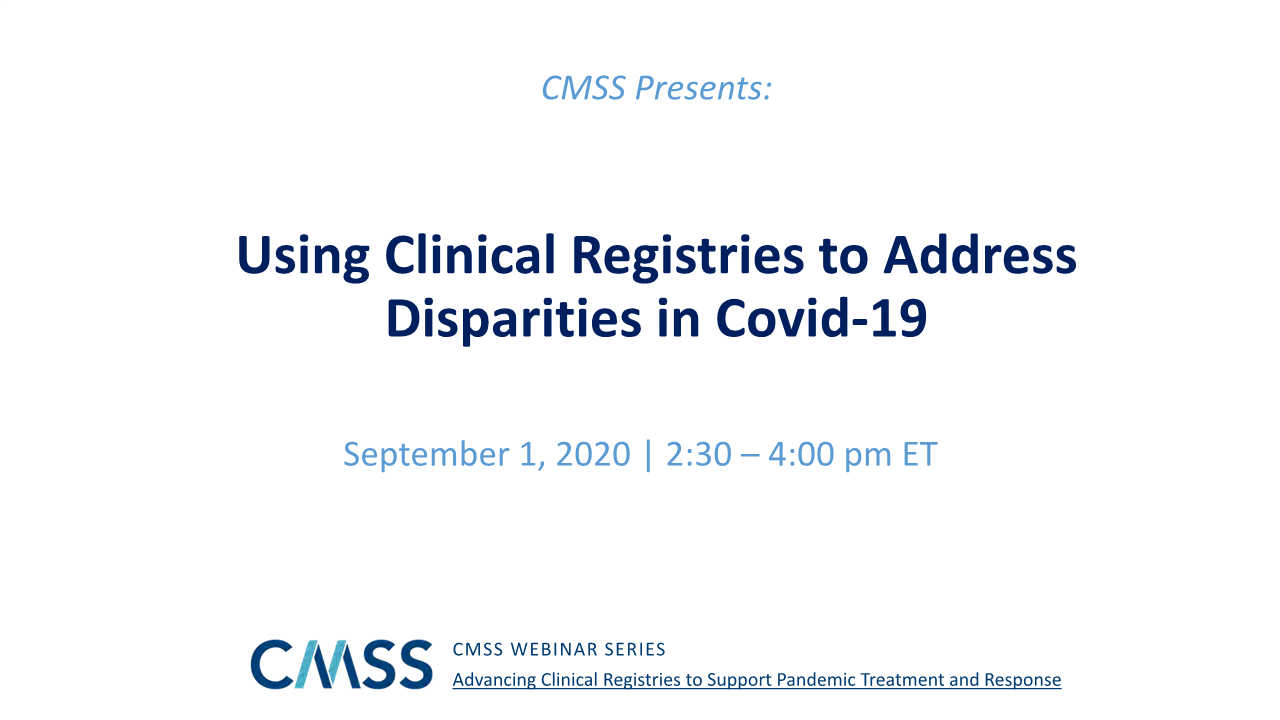 CMSS Presents:

Using Clinical Registries to Address Disparities in Covid-19

September 1, 2020 | 2:30 – 4:00 pm ET

CMSS

CMSS WEBINAR SERIES
Advancing Clinical Registries to Support Pandemic Treatment and Response